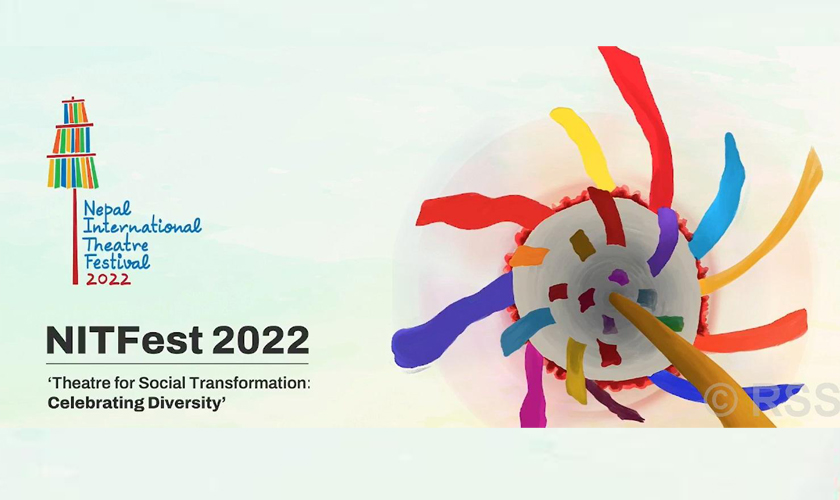 Nepal International Theatre Festival 2022

NITFest 2022

'Theatre for Social Transformation: Celebrating Diversity'

© RSS